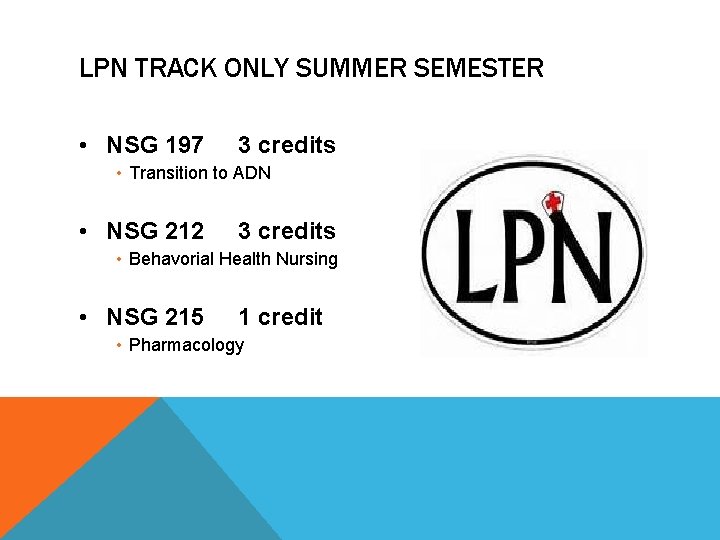 LPN TRACK ONLY SUMMER SEMESTER

• NSG 197 3 credits
  • Transition to ADN

• NSG 212 3 credits
  • Behavorial Health Nursing

• NSG 215 1 credit
  • Pharmacology

LPN